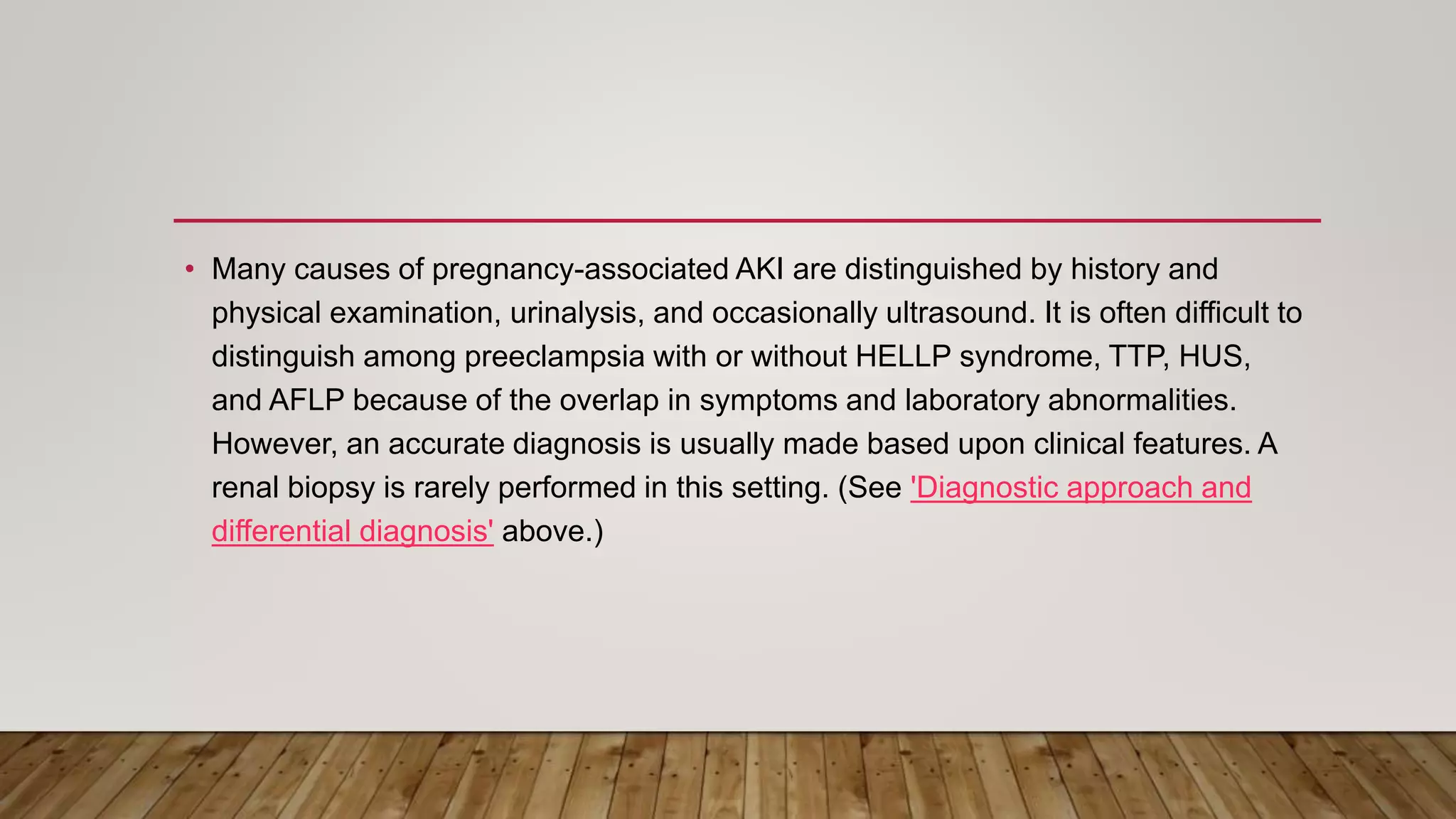 • Many causes of pregnancy-associated AKI are distinguished by history and physical examination, urinalysis, and occasionally ultrasound. It is often difficult to distinguish among preeclampsia with or without HELLP syndrome, TTP, HUS, and AFLP because of the overlap in symptoms and laboratory abnormalities. However, an accurate diagnosis is usually made based upon clinical features. A renal biopsy is rarely performed in this setting. (See 'Diagnostic approach and differential diagnosis' above.)